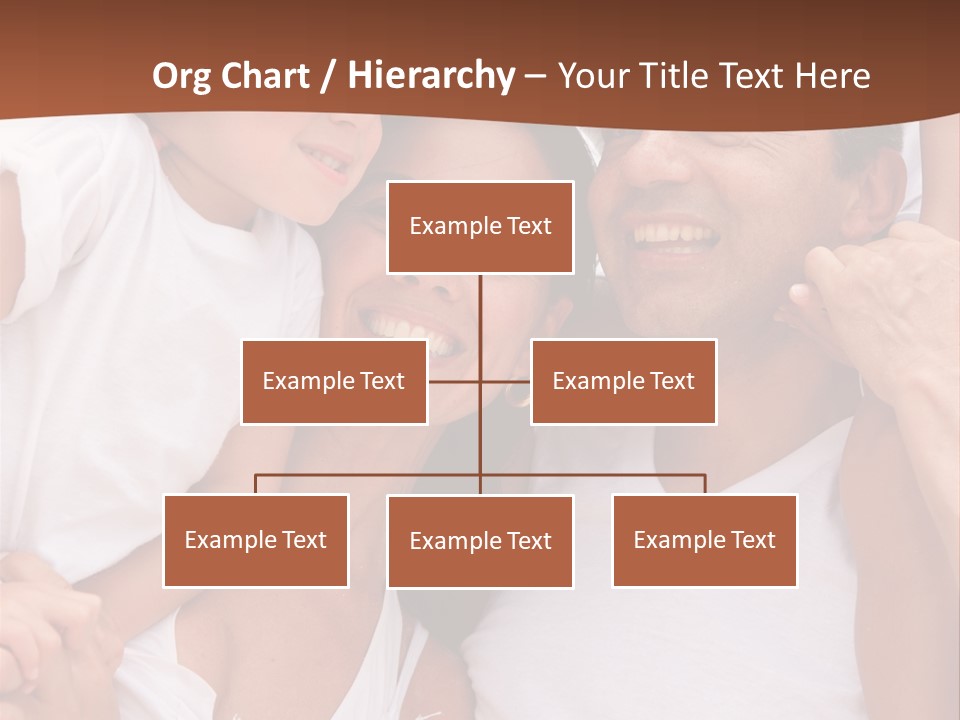 Org Chart / Hierarchy – Your Title Text Here

Example Text

Example Text

Example Text

Example Text

Example Text

Example Text